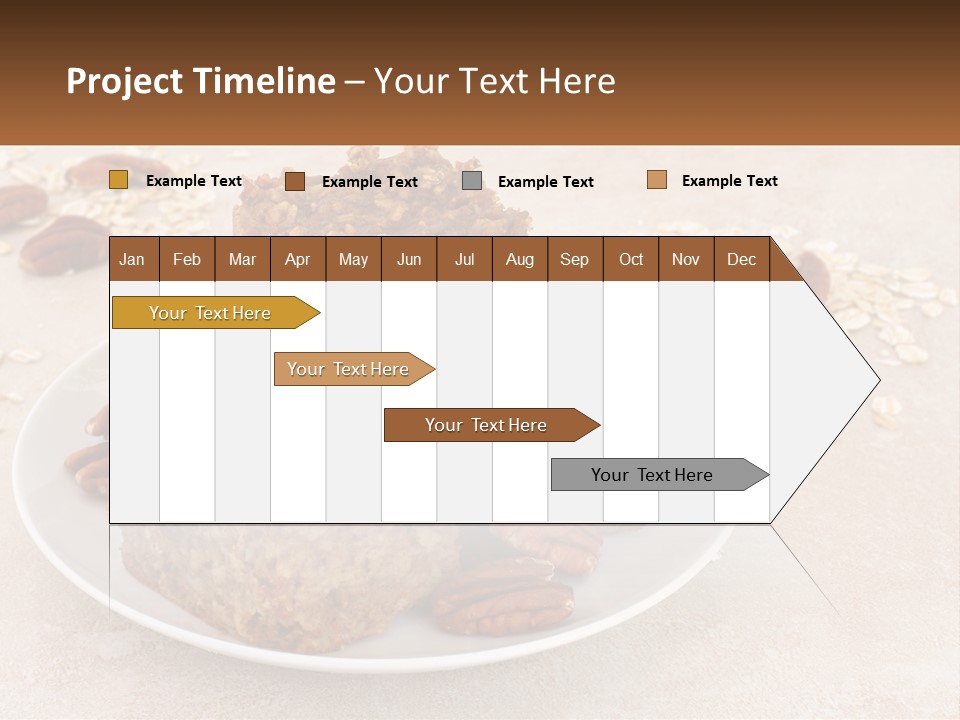 Project Timeline – Your Text Here

Example Text Example Text Example Text Example Text

| Jan | Feb | Mar | Apr | May | Jun | Jul | Aug | Sep | Oct | Nov | Dec |
|---|---|---|---|---|---|---|---|---|---|---|---|

Your Text Here

Your Text Here

Your Text Here

Your Text Here